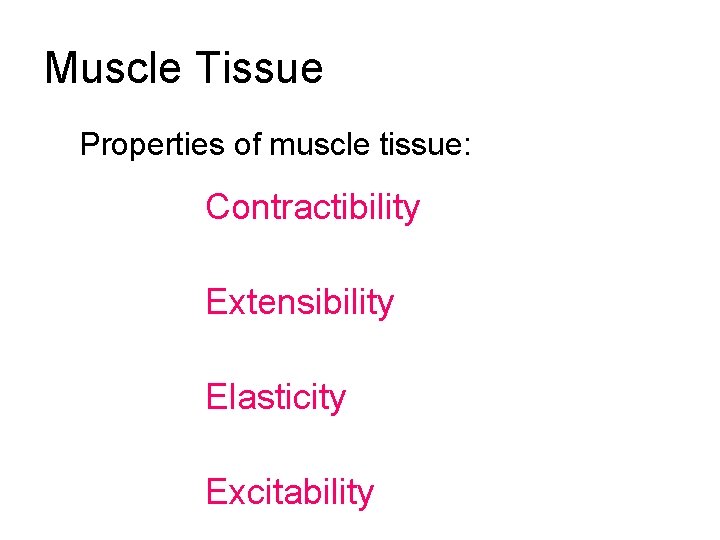 Muscle Tissue

Properties of muscle tissue:

Contractibility

Extensibility

Elasticity

Excitability